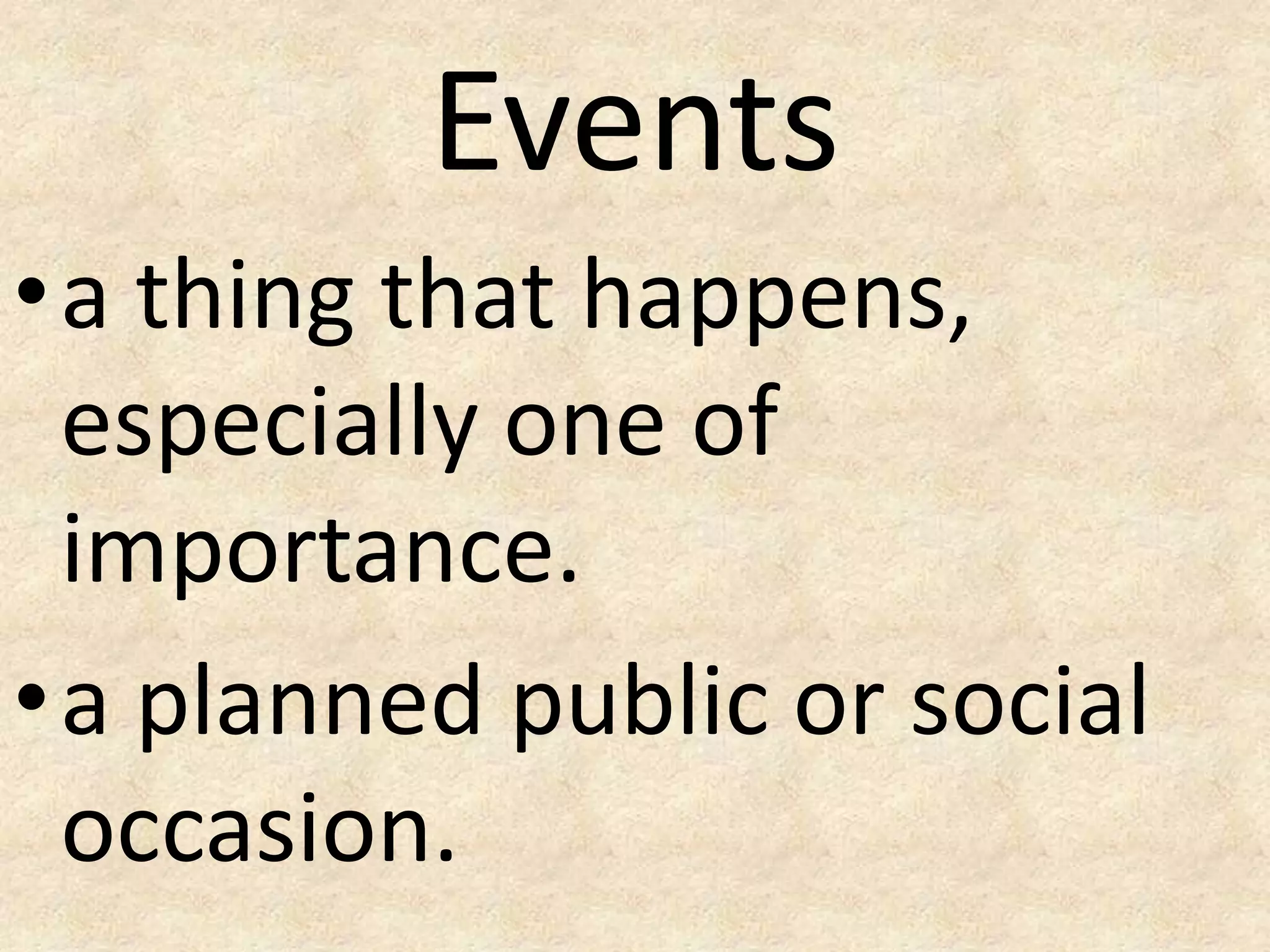 Events

• a thing that happens, especially one of importance.

• a planned public or social occasion.